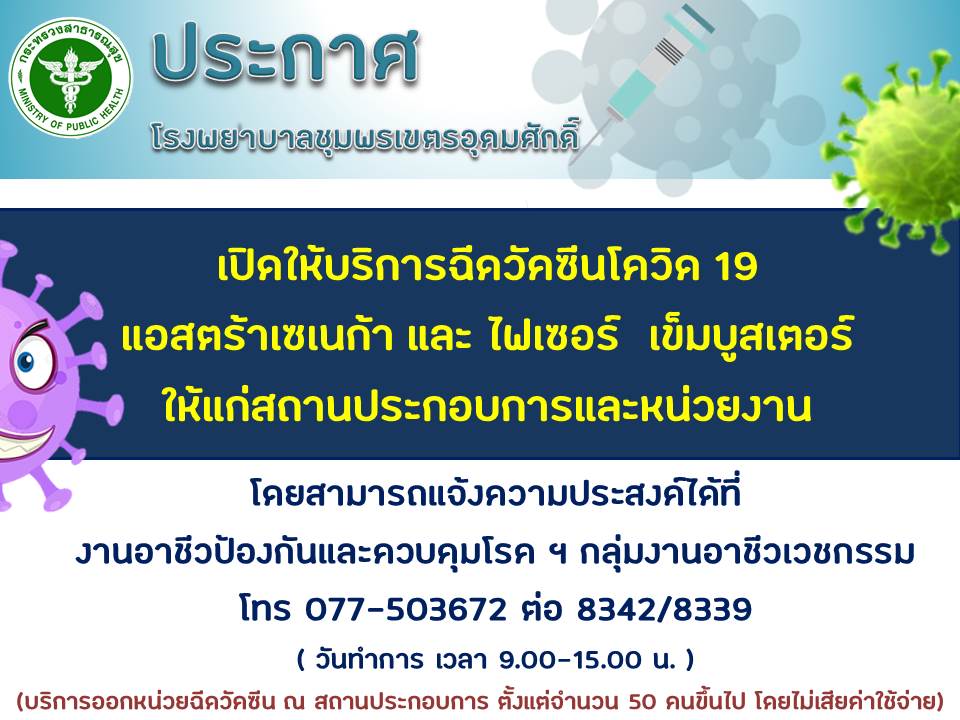 กระทรวงสาธารณสุข
MINISTRY OF PUBLIC HEALTH

ประกาศ

โรงพยาบาลชุมพรเขตรอุดมศักดิ์

เปิดให้บริการฉีดวัคซีนโควิด 19
แอสตร้าเซเนก้า และ ไฟเซอร์ เข็มบูสเตอร์
ให้แก่สถานประกอบการและหน่วยงาน

โดยสามารถแจ้งความประสงค์ได้ที่
งานอาชีวป้องกันและควบคุมโรค ฯ กลุ่มงานอาชีวเวชกรรม
โทร 077-503672 ต่อ 8342/8339
( วันทำการ เวลา 9.00-15.00 น. )
(บริการออกหน่วยฉีดวัคซีน ณ สถานประกอบการ ตั้งแต่จำนวน 50 คนขึ้นไป โดยไม่เสียค่าใช้จ่าย)